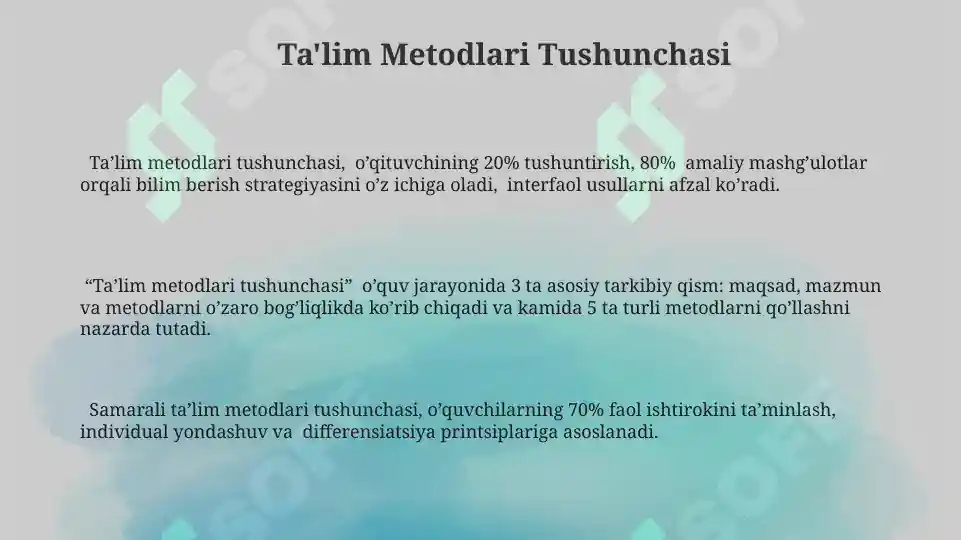 Ta'lim Metodlari Tushunchasi

Ta’lim metodlari tushunchasi, o’qituvchining 20% tushuntirish, 80% amaliy mashg’ulotlar orqali bilim berish strategiyasini o’z ichiga oladi, interfaol usullarni afzal ko’radi.

“Ta’lim metodlari tushunchasi” o’quv jarayonida 3 ta asosiy tarkibiy qism: maqsad, mazmun va metodlarni o’zaro bog’liqlikda ko’rib chiqadi va kamida 5 ta turli metodlarni qo’llashni nazarda tutadi.

Samarali ta’lim metodlari tushunchasi, o’quvchilarning 70% faol ishtirokini ta’minlash, individual yondashuv va differensiatsiya printsiplariga asoslanadi.